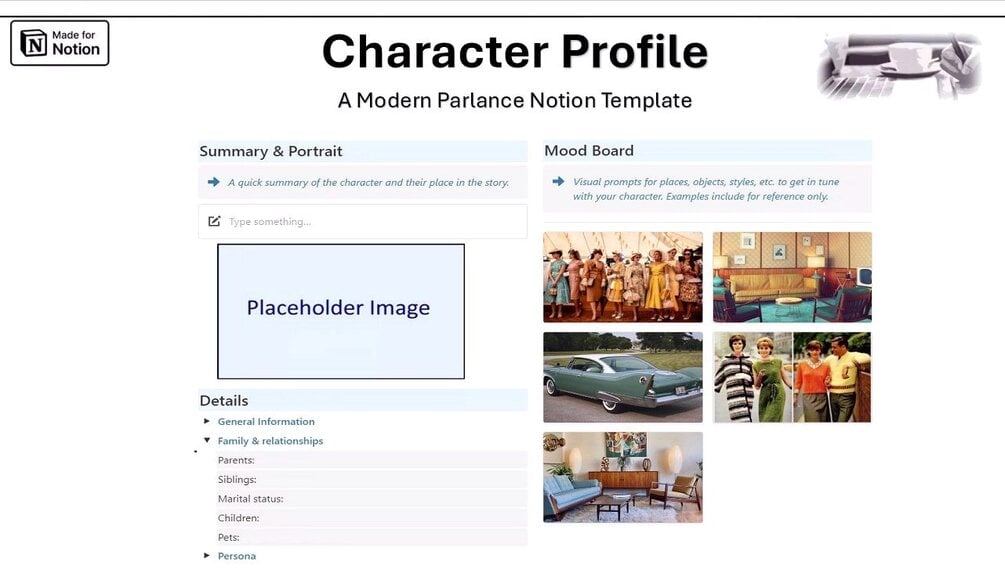 Made for Notion

Character Profile

A Modern Parlance Notion Template

Summary & Portrait

A quick summary of the character and their place in the story.

Type something...

Placeholder Image

Details

General Information

Family & relationships

Parents:

Siblings:

Marital status:

Children:

Pets:

Persona

Mood Board

Visual prompts for places, objects, styles, etc. to get in tune with your character. Examples include for reference only.